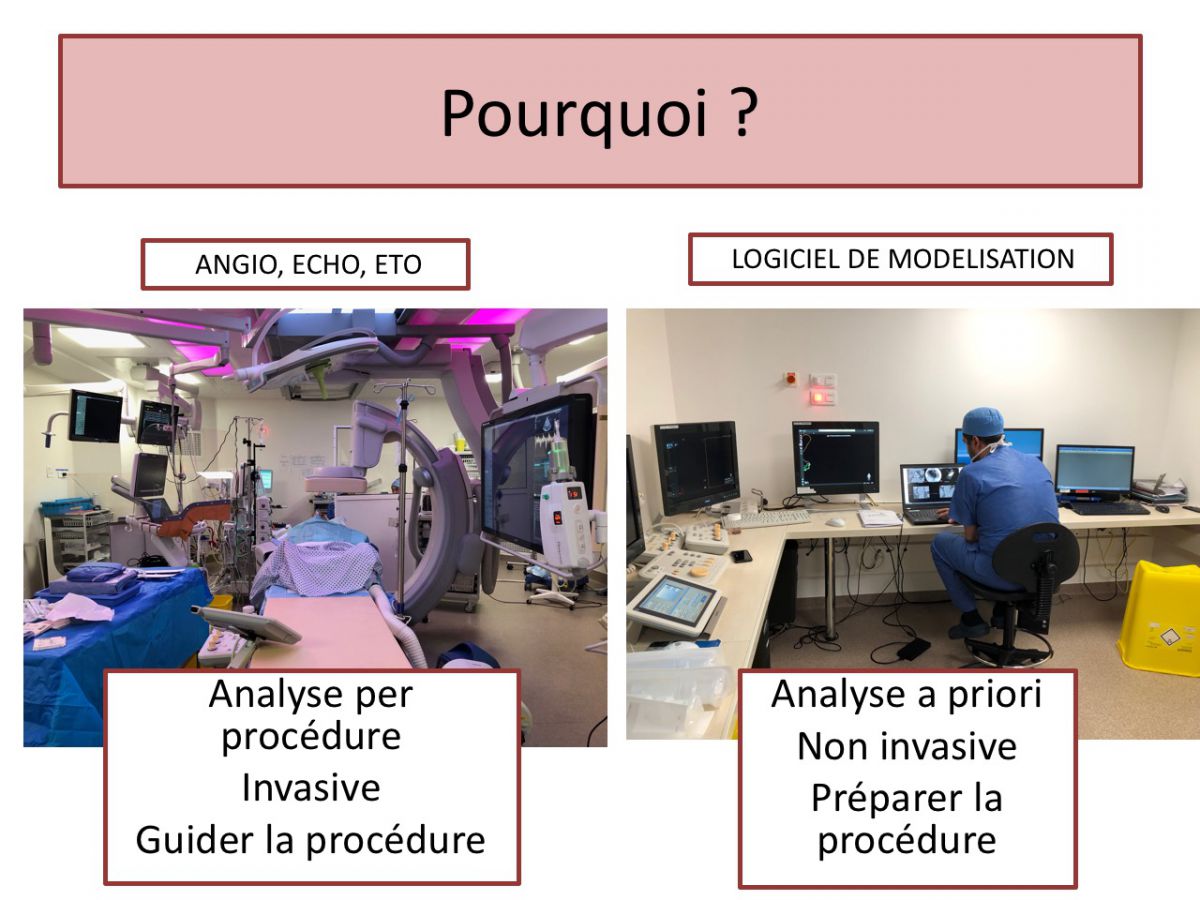 Pourquoi ?

ANGIO, ECHO, ETO

Analyse per procédure
Invasive
Guider la procédure

LOGICIEL DE MODELISATION

Analyse a priori
Non invasive
Préparer la procédure